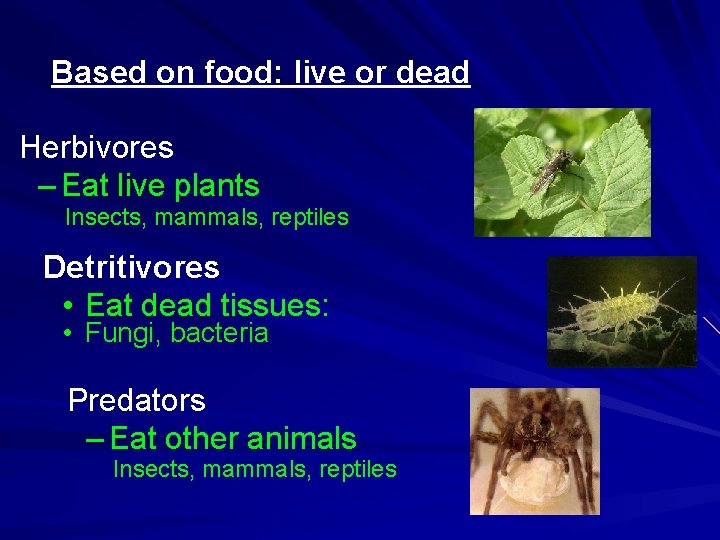 Based on food: live or dead

Herbivores

– Eat live plants

Insects, mammals, reptiles

Detritivores

• Eat dead tissues:

• Fungi, bacteria

Predators

– Eat other animals

Insects, mammals, reptiles